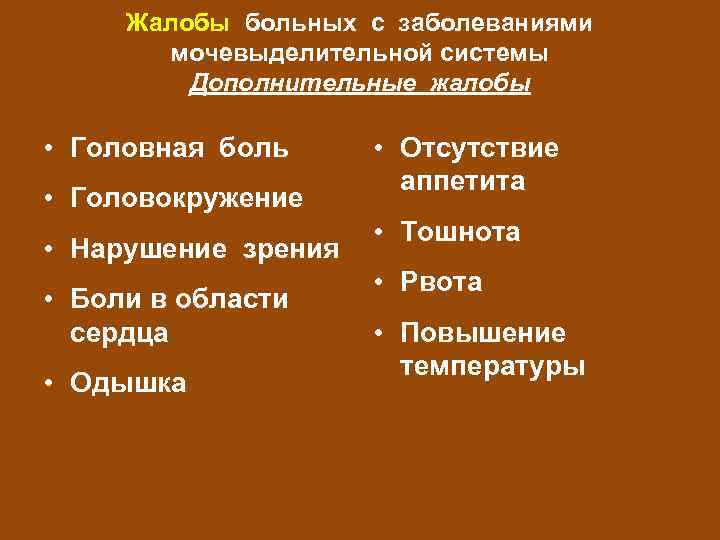 Жалобы больных с заболеваниями мочевыделительной системы
Дополнительные жалобы

• Головная боль
• Головокружение
• Нарушение зрения
• Боли в области сердца
• Одышка

• Отсутствие аппетита
• Тошнота
• Рвота
• Повышение температуры